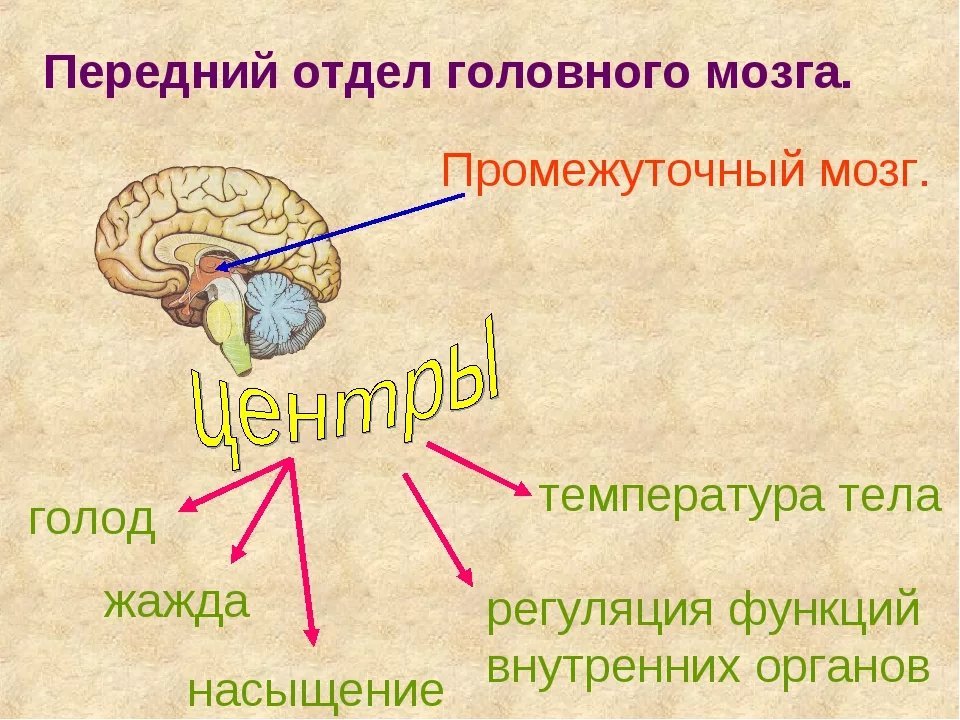 Передний отдел головного мозга.

Промежуточный мозг.

центры

голод

жажда

насыщение

температура тела

регуляция функций внутренних органов